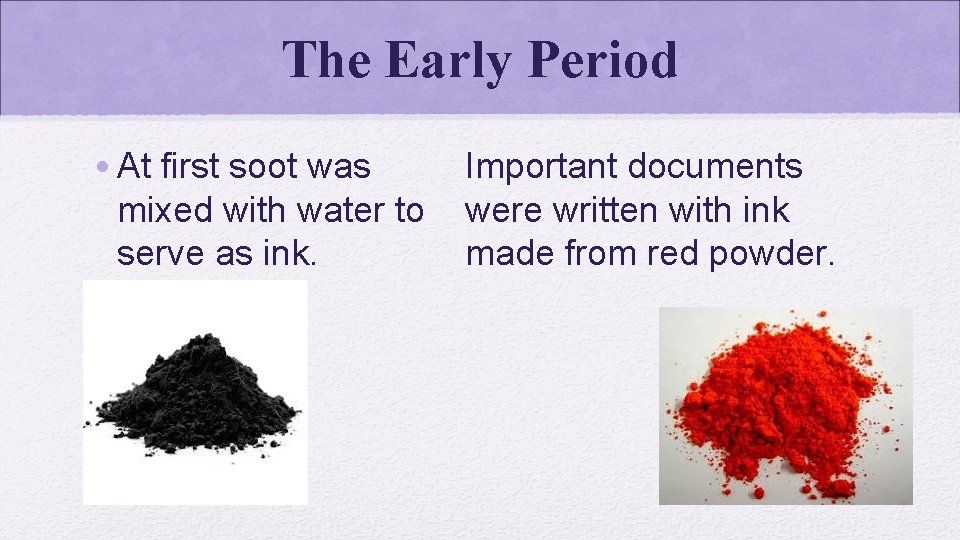 The Early Period

• At first soot was mixed with water to serve as ink.

Important documents were written with ink made from red powder.